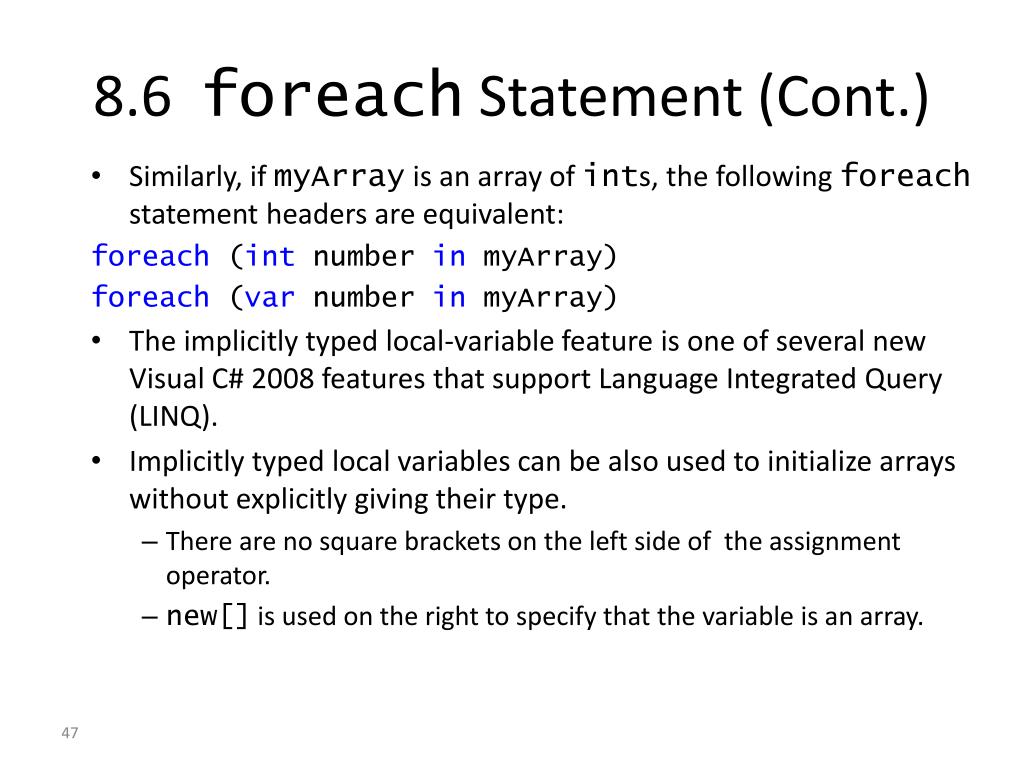 8.6 foreach Statement (Cont.)

• Similarly, if myArray is an array of ints, the following foreach statement headers are equivalent:

foreach (int number in myArray)
foreach (var number in myArray)

• The implicitly typed local-variable feature is one of several new Visual C# 2008 features that support Language Integrated Query (LINQ).

• Implicitly typed local variables can be also used to initialize arrays without explicitly giving their type.

– There are no square brackets on the left side of the assignment operator.

– new[] is used on the right to specify that the variable is an array.

47